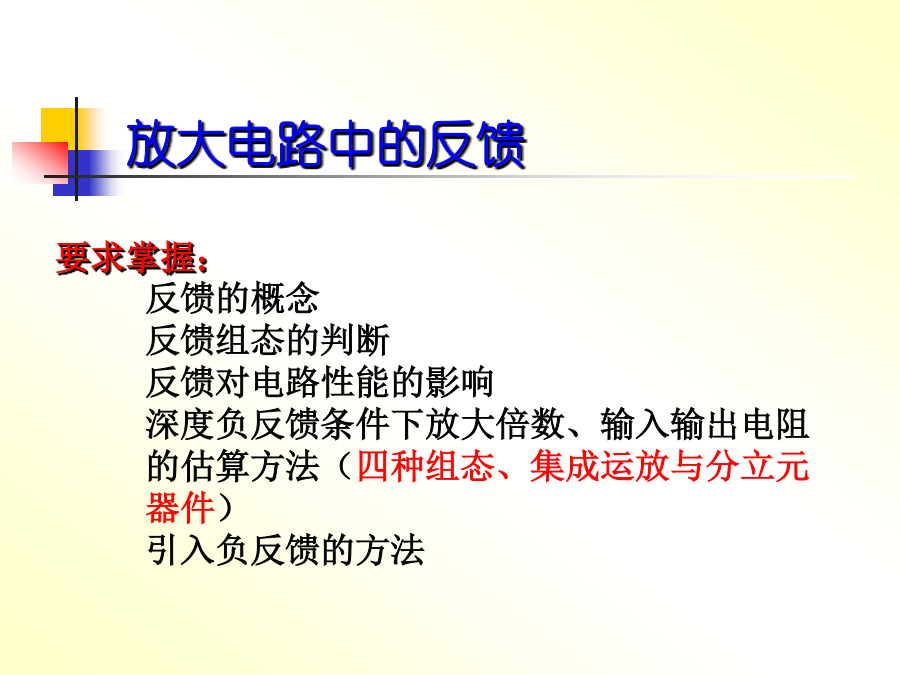 放大电路中的反馈

要求掌握：

反馈的概念

反馈组态的判断

反馈对电路性能的影响

深度负反馈条件下放大倍数、输入输出电阻的估算方法（四种组态、集成运放与分立元器件）

引入负反馈的方法